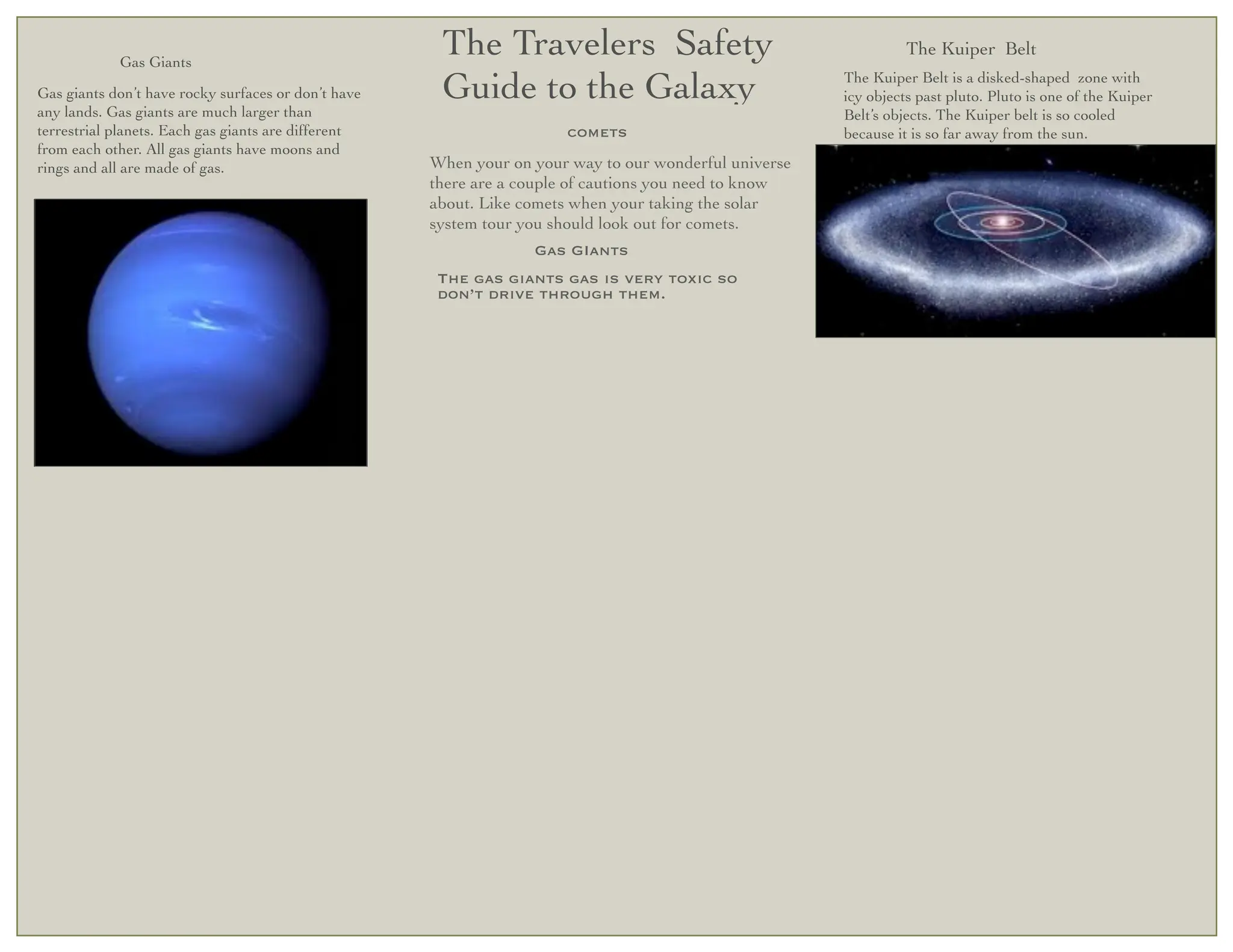 Gas Giants

Gas giants don't have rocky surfaces or don't have any lands. Gas giants are much larger than terrestrial planets. Each gas giants are different from each other. All gas giants have moons and rings and all are made of gas.

The Travelers Safety Guide to the Galaxy

COMETS

When your on your way to our wonderful universe there are a couple of cautions you need to know about. Like comets when your taking the solar system tour you should look out for comets.

GAS GIANTS

THE GAS GIANTS GAS IS VERY TOXIC SO DON'T DRIVE THROUGH THEM.

The Kuiper Belt

The Kuiper Belt is a disked-shaped zone with icy objects past pluto. Pluto is one of the Kuiper Belt's objects. The Kuiper belt is so cooled because it is so far away from the sun.